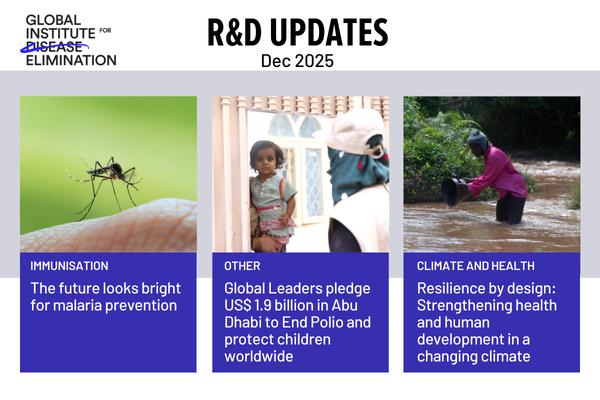 GLOBAL INSTITUTE FOR DISEASE ELIMINATION

R&D UPDATES
Dec 2025

IMMUNISATION
The future looks bright for malaria prevention

OTHER
Global Leaders pledge US$ 1.9 billion in Abu Dhabi to End Polio and protect children worldwide

CLIMATE AND HEALTH
Resilience by design: Strengthening health and human development in a changing climate